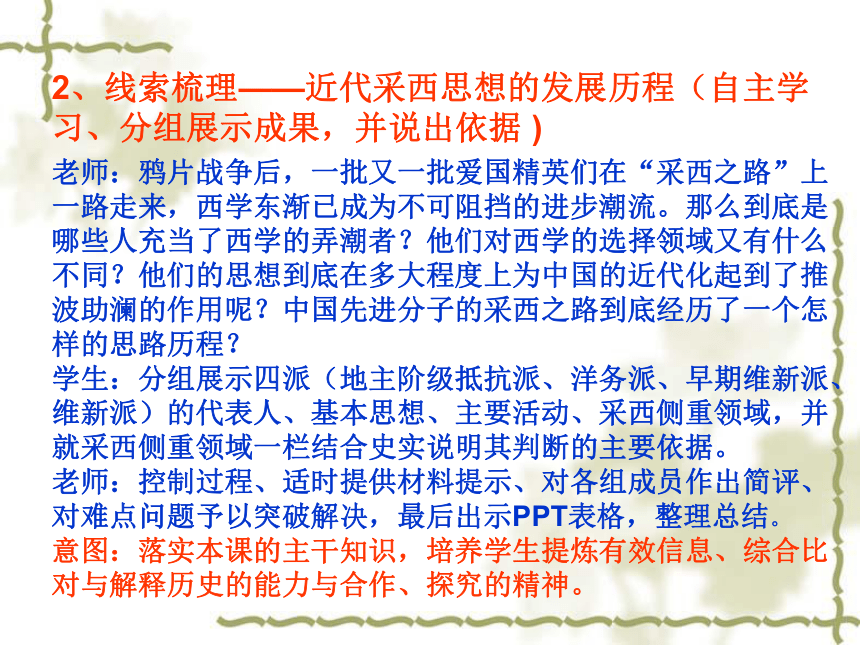 2、线索梳理——近代采西思想的发展历程（自主学习、分组展示成果，并说出依据）

老师：鸦片战争后，一批又一批爱国精英们在“采西之路”上一路走来，西学东渐已成为不可阻挡的进步潮流。那么到底是哪些人充当了西学的弄潮者？他们对西学的选择领域又有什么不同？他们的思想到底在多大程度上为中国的近代化起到了推波助澜的作用呢？中国先进分子的采西之路到底经历了一个怎样的思路历程？

学生：分组展示四派（地主阶级抵抗派、洋务派、早期维新派、维新派）的代表人、基本思想、主要活动、采西侧重领域，并就采西侧重领域一栏结合史实说明其判断的主要依据。

老师：控制过程、适时提供材料提示、对各组成员作出简评、对难点问题予以突破解决，最后出示PPT表格，整理总结。

意图：落实本课的主干知识，培养学生提炼有效信息、综合比对与解释历史的能力与合作、探究的精神。